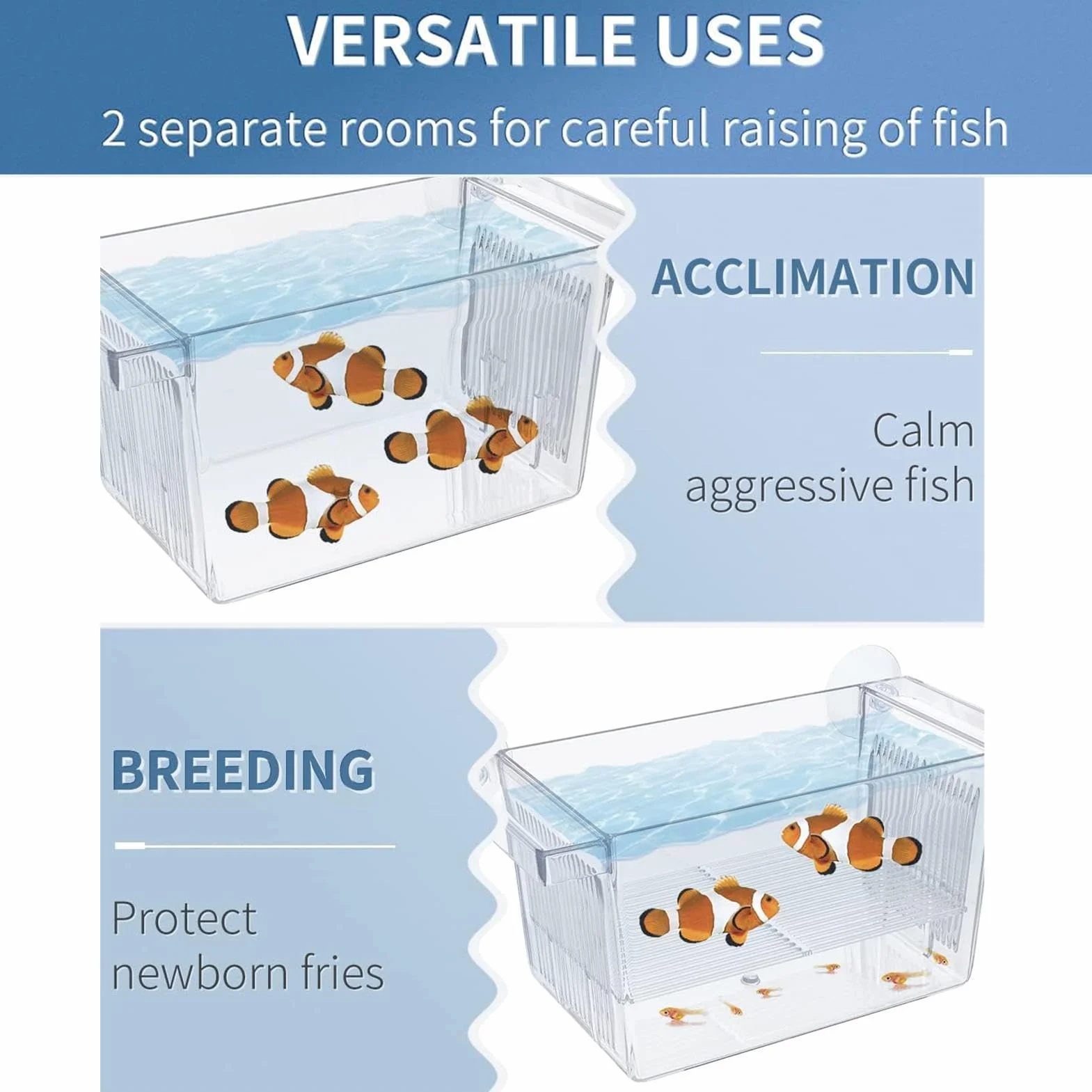 VERSATILE USES

2 separate rooms for careful raising of fish

ACCLIMATION

Calm aggressive fish

BREEDING

Protect newborn fries